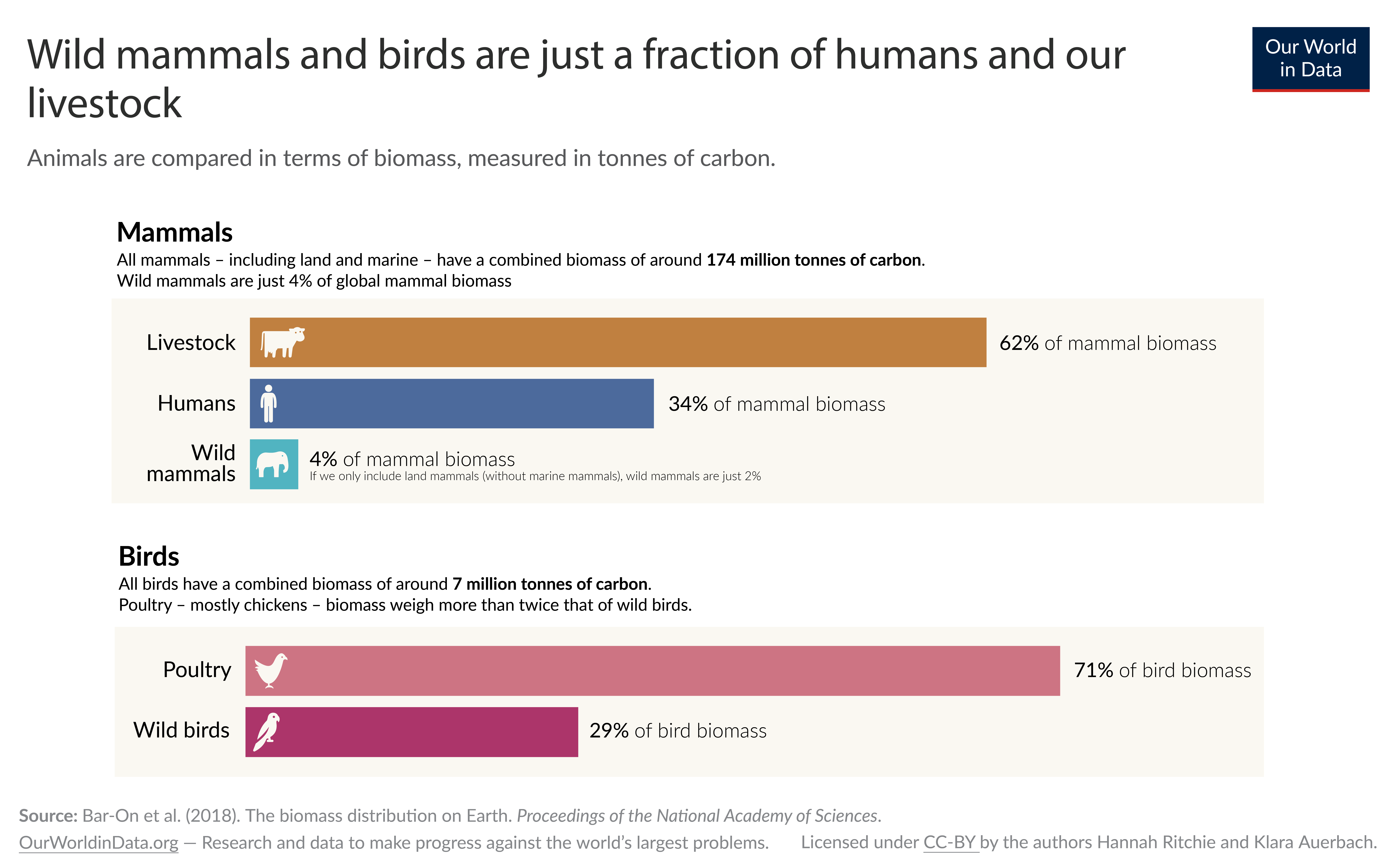 Wild mammals and birds are just a fraction of humans and our livestock

Our World in Data

Animals are compared in terms of biomass, measured in tonnes of carbon.

Mammals

All mammals – including land and marine – have a combined biomass of around 174 million tonnes of carbon.
Wild mammals are just 4% of global mammal biomass

Livestock 62% of mammal biomass

Humans 34% of mammal biomass

Wild mammals 4% of mammal biomass
If we only include land mammals (without marine mammals), wild mammals are just 2%

Birds

All birds have a combined biomass of around 7 million tonnes of carbon.
Poultry – mostly chickens – biomass weigh more than twice that of wild birds.

Poultry 71% of bird biomass

Wild birds 29% of bird biomass

Source: Bar-On et al. (2018). The biomass distribution on Earth. Proceedings of the National Academy of Sciences.
OurWorldinData.org — Research and data to make progress against the world's largest problems. Licensed under CC-BY by the authors Hannah Ritchie and Klara Auerbach.